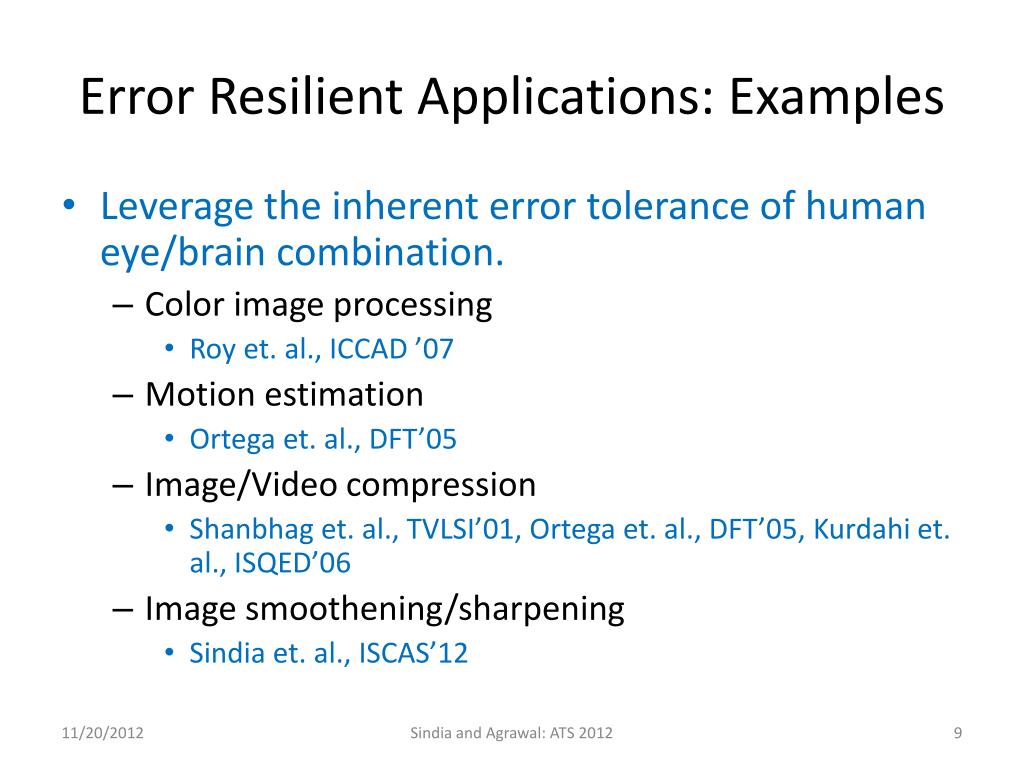 Error Resilient Applications: Examples

• Leverage the inherent error tolerance of human eye/brain combination.

– Color image processing

• Roy et. al., ICCAD ’07

– Motion estimation

• Ortega et. al., DFT’05

– Image/Video compression

• Shanbhag et. al., TVLSI’01, Ortega et. al., DFT’05, Kurdahi et. al., ISQED’06

– Image smoothening/sharpening

• Sindia et. al., ISCAS’12

11/20/2012

Sindia and Agrawal: ATS 2012

9